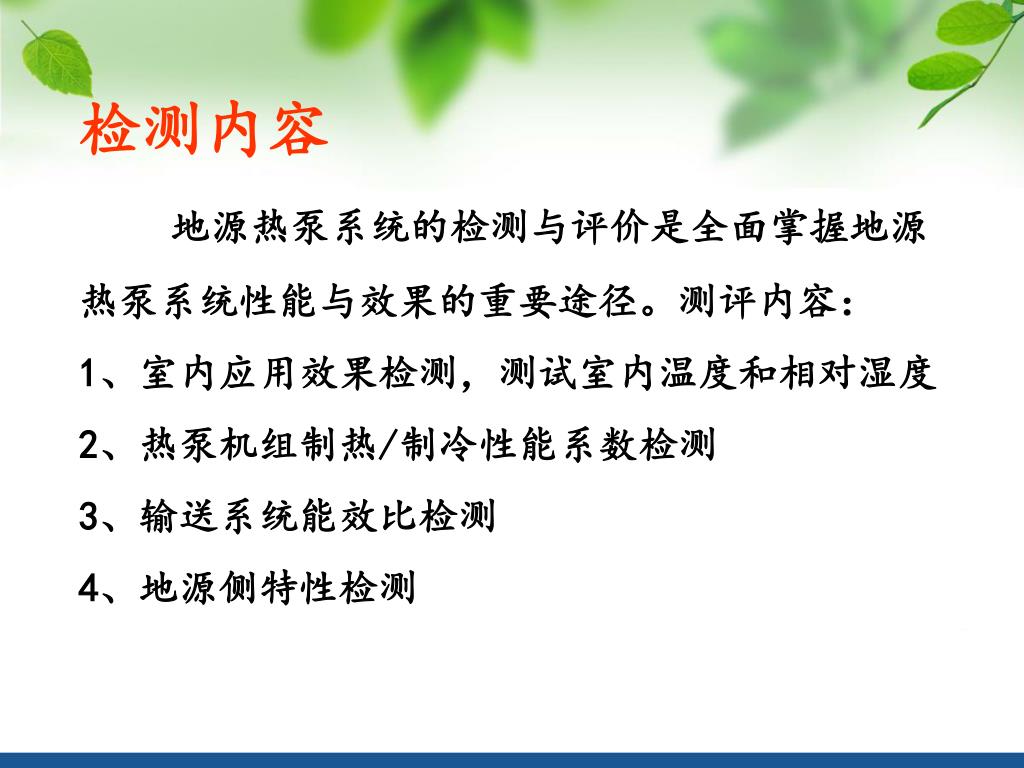 检测内容

地源热泵系统的检测与评价是全面掌握地源热泵系统性能与效果的重要途径。测评内容：

1、室内应用效果检测，测试室内温度和相对湿度

2、热泵机组制热/制冷性能系数检测

3、输送系统能效比检测

4、地源侧特性检测